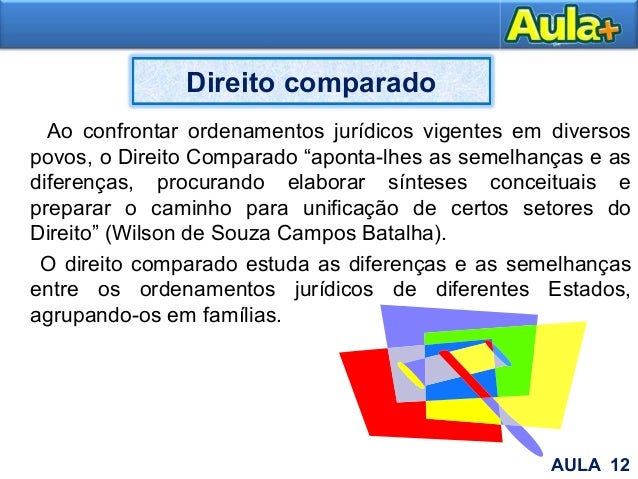 Aula+

Direito comparado

Ao confrontar ordenamentos jurídicos vigentes em diversos povos, o Direito Comparado “aponta-lhes as semelhanças e as diferenças, procurando elaborar sínteses conceituais e preparar o caminho para unificação de certos setores do Direito” (Wilson de Souza Campos Batalha).

O direito comparado estuda as diferenças e as semelhanças entre os ordenamentos jurídicos de diferentes Estados, agrupando-os em famílias.

AULA 12